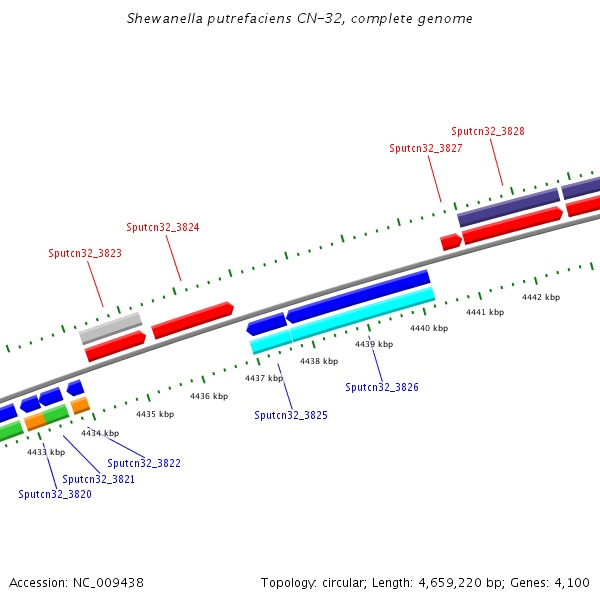 Shewanella putrefaciens CN-32, complete genome

Sputcn32_3828
Sputcn32_3827
Sputcn32_3824
Sputcn32_3823

4442 kbp
4441 kbp
4440 kbp
4439 kbp
4438 kbp
4437 kbp
4436 kbp
4435 kbp
4434 kbp
4433 kbp

Sputcn32_3826
Sputcn32_3825
Sputcn32_3822
Sputcn32_3821
Sputcn32_3820

Accession: NC_009438

Topology: circular; Length: 4,659,220 bp; Genes: 4,100